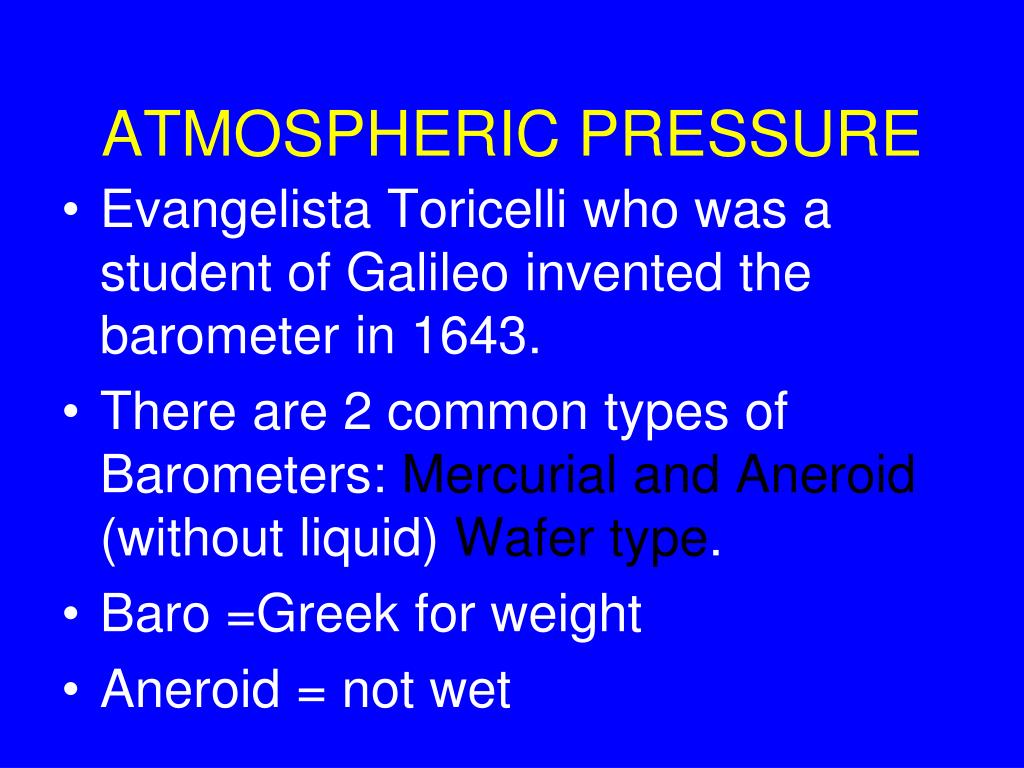 ATMOSPHERIC PRESSURE

• Evangelista Toricelli who was a student of Galileo invented the barometer in 1643.
• There are 2 common types of Barometers: Mercurial and Aneroid (without liquid) Wafer type.
• Baro =Greek for weight
• Aneroid = not wet